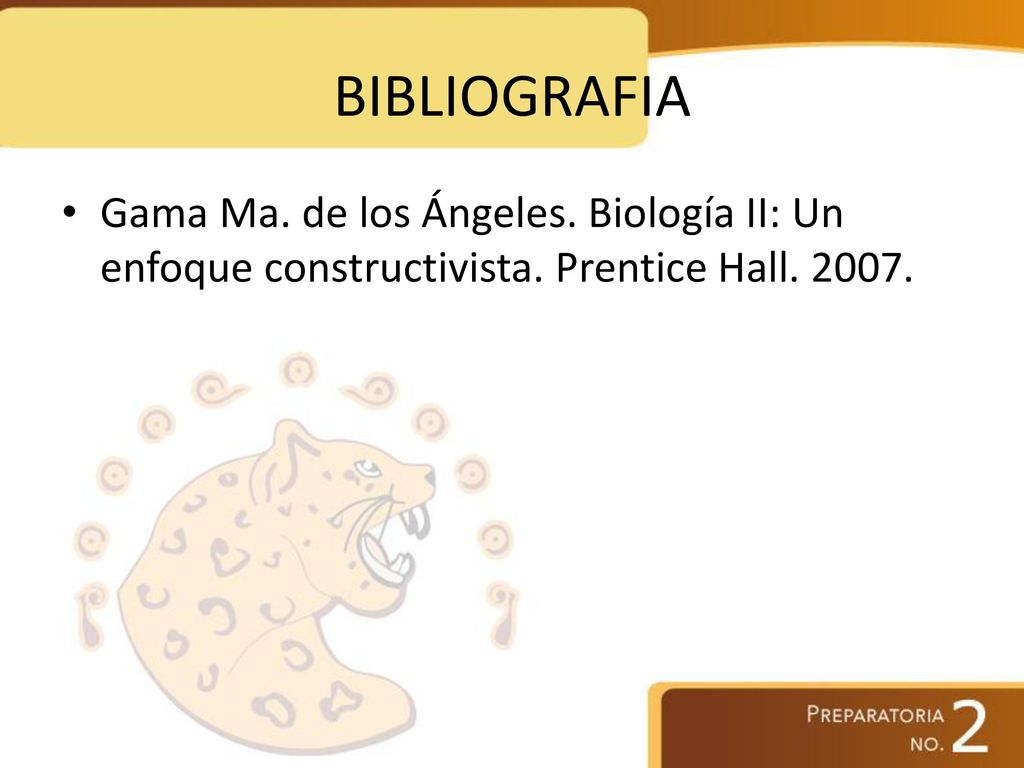 BIBLIOGRAFIA

• Gama Ma. de los Ángeles. Biología II: Un enfoque constructivista. Prentice Hall. 2007.

PREPARATORIA NO. 2